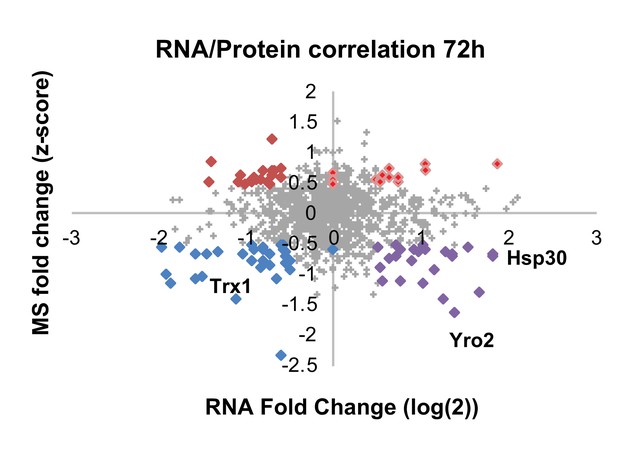 RNA/Protein correlation 72h

MS fold change (z-score)

2
1.5
1
0.5
0
-0.5
-1
-1.5
-2
-2.5

-3
-2
-1
0
1
2
3

Trx1
Hsp30
Yro2

RNA Fold Change (log(2))